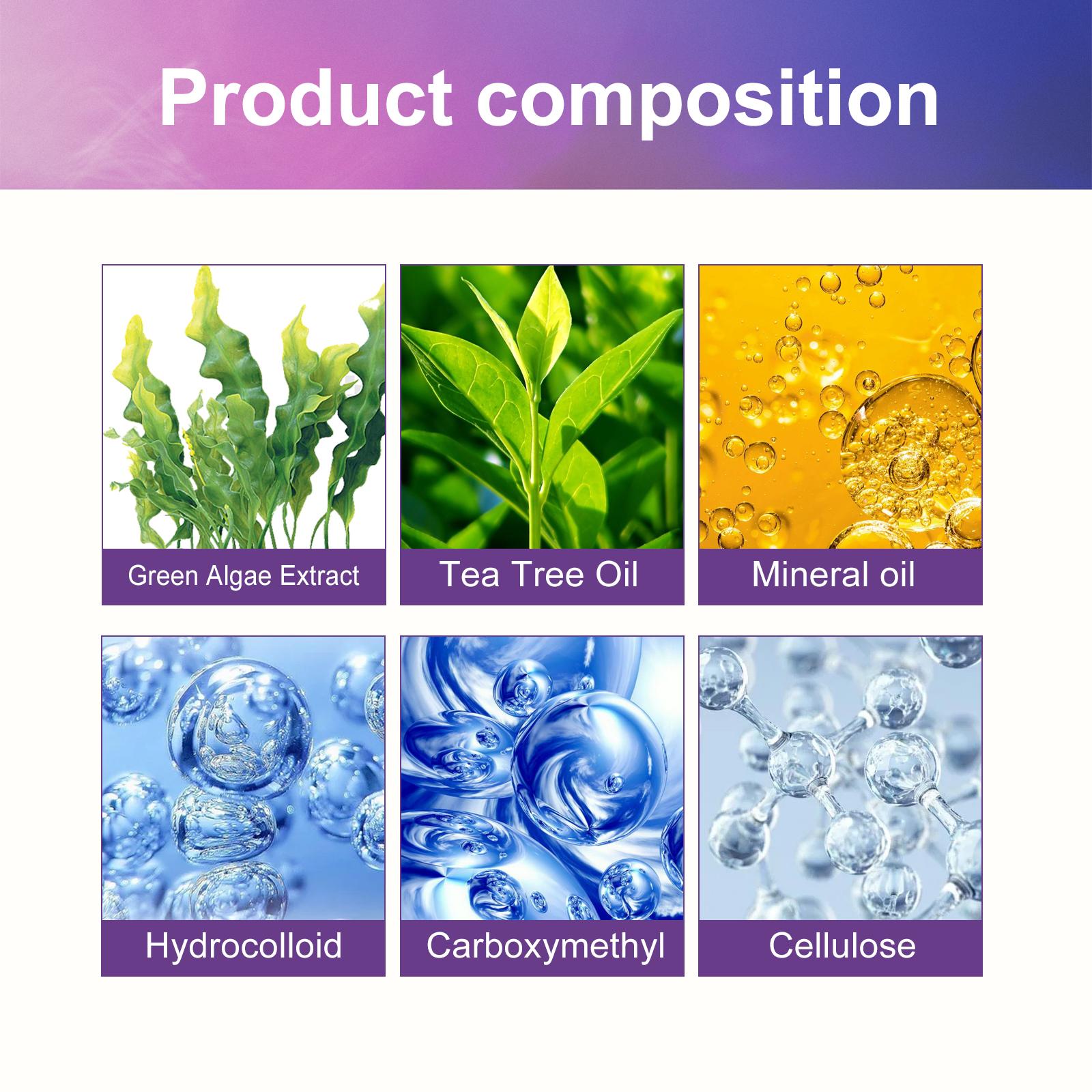 Product composition

Green Algae Extract

Tea Tree Oil

Mineral oil

Hydrocolloid

Carboxymethyl

Cellulose